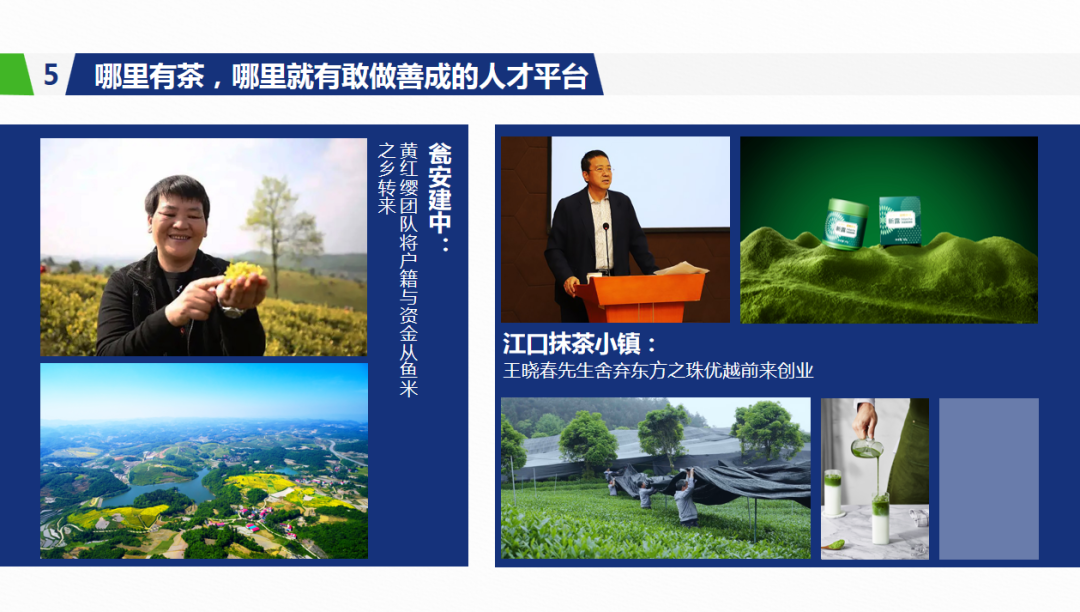 5 哪里有茶，哪里就有敢做善成的人才平台

瓮安建中：
黄红缨团队将户籍与资金从鱼米之乡转来

江口抹茶小镇：
王晓春先生舍弃东方之珠优越前来创业